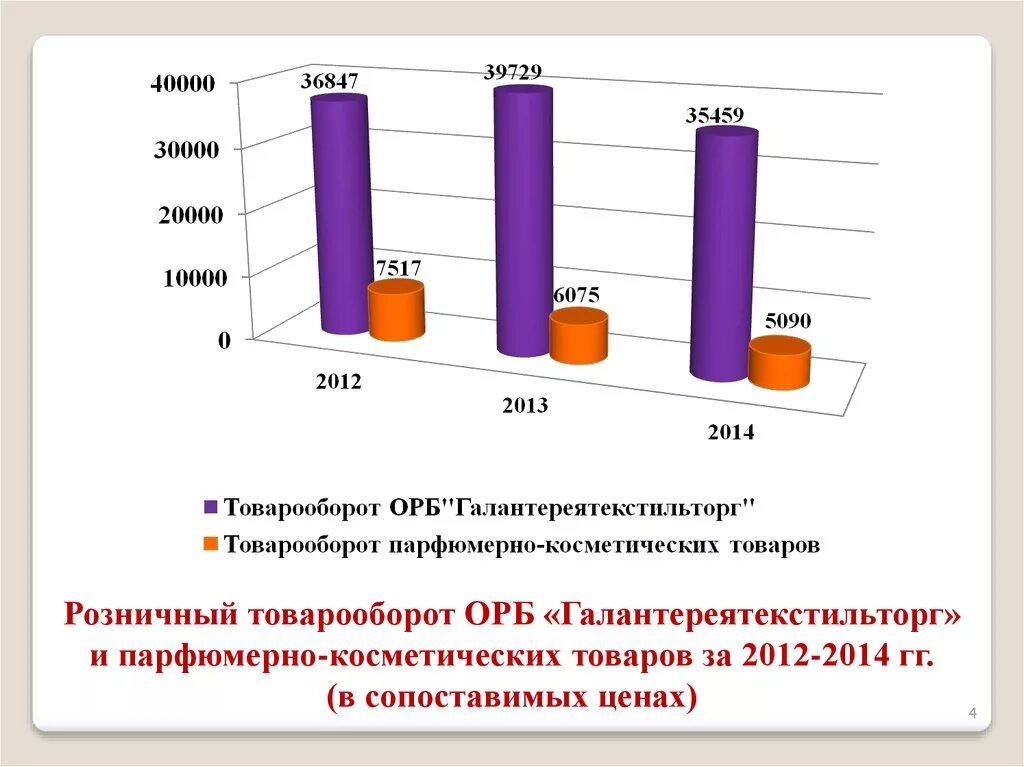 40000
30000
20000
10000
0

36847
7517
39729
6075
35459
5090

2012
2013
2014

Товарооборот ОРБ"Галантереятекстильторг"
Товарооборот парфюмерно-косметических товаров

Розничный товарооборот ОРБ «Галантереятекстильторг» и парфюмерно-косметических товаров за 2012-2014 гг. (в сопоставимых ценах)

4